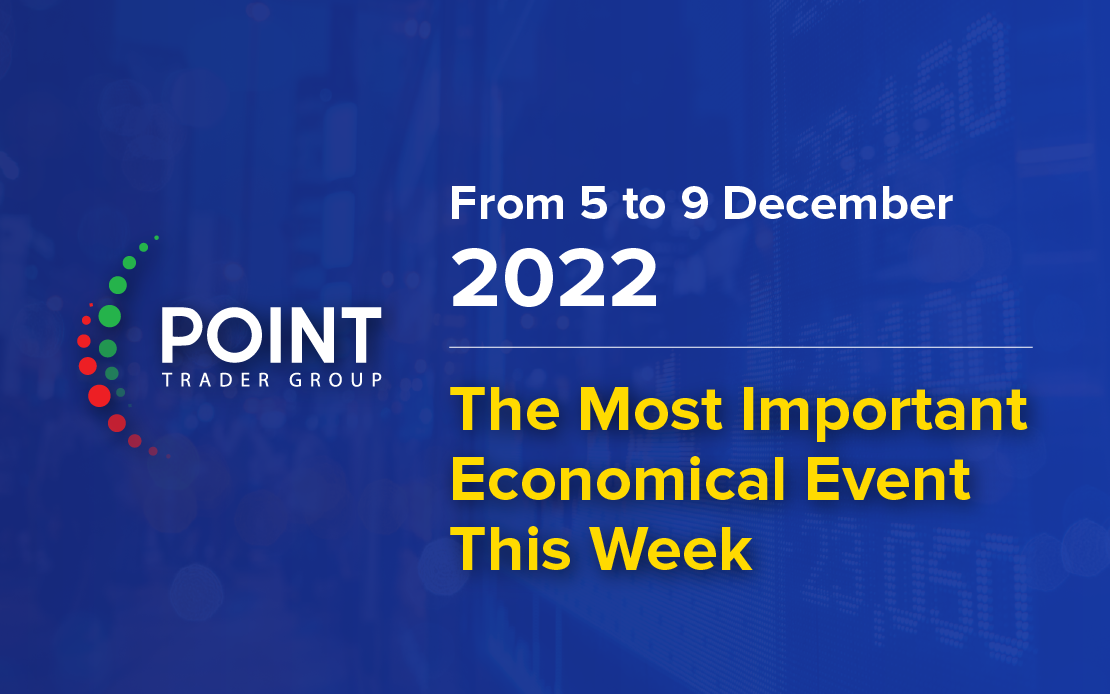 POINT
TRADER GROUP

From 5 to 9 December
2022

The Most Important Economical Event This Week